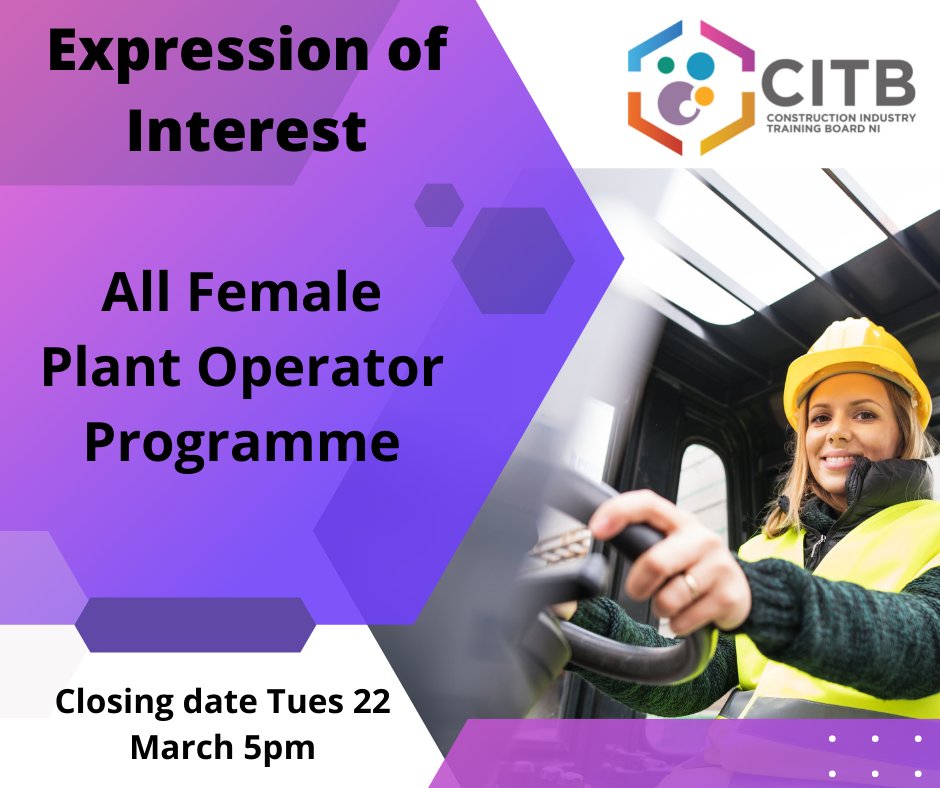 Expression of Interest

CITB
CONSTRUCTION INDUSTRY TRAINING BOARD NI

All Female Plant Operator Programme

Closing date Tues 22 March 5pm